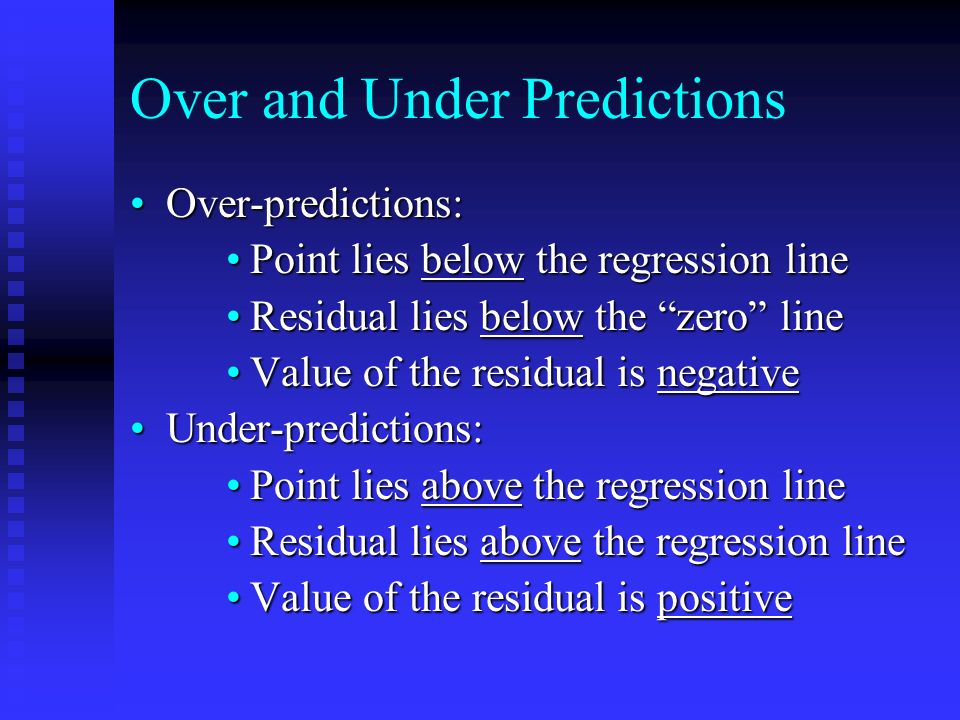 Over and Under Predictions

• Over-predictions:
  • Point lies below the regression line
  • Residual lies below the “zero” line
  • Value of the residual is negative
• Under-predictions:
  • Point lies above the regression line
  • Residual lies above the regression line
  • Value of the residual is positive